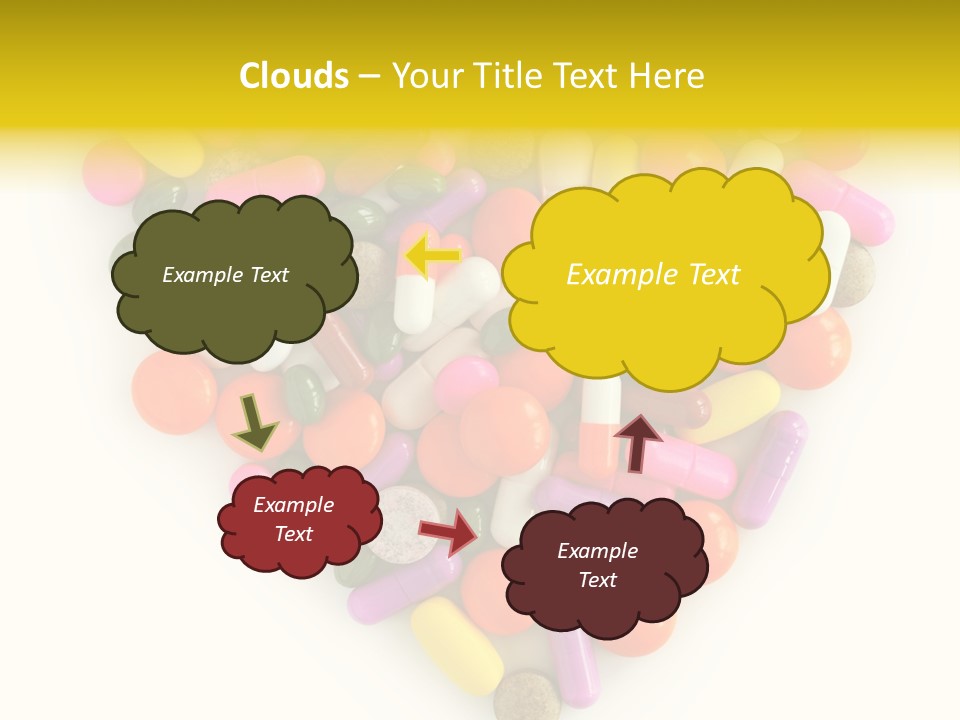 Clouds – Your Title Text Here

Example Text

Example Text

Example Text

Example Text